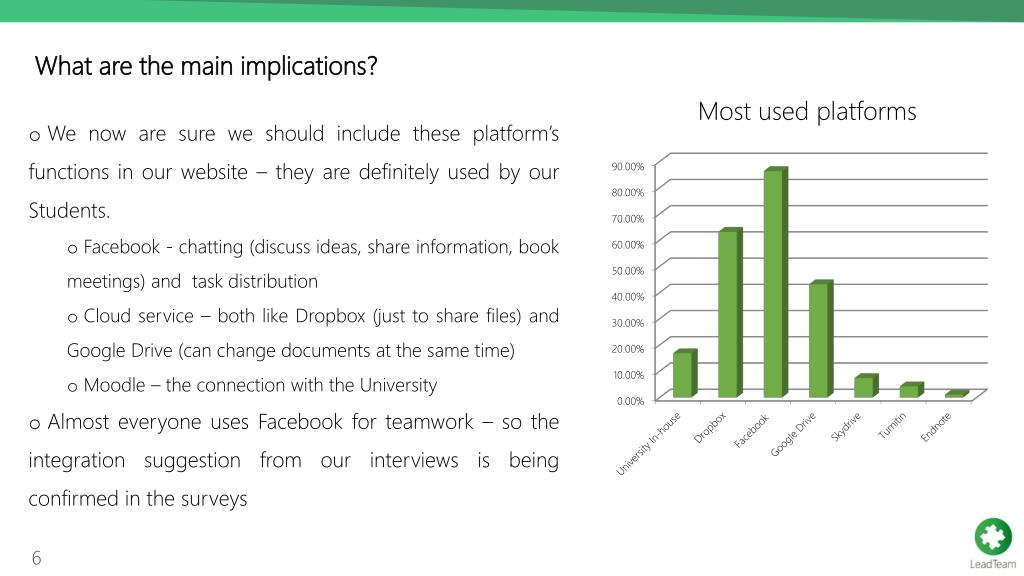 What are the main implications?

o We now are sure we should include these platform's functions in our website – they are definitely used by our Students.

o Facebook - chatting (discuss ideas, share information, book meetings) and task distribution

o Cloud service – both like Dropbox (just to share files) and Google Drive (can change documents at the same time)

o Moodle – the connection with the University

o Almost everyone uses Facebook for teamwork – so the integration suggestion from our interviews is being confirmed in the surveys

Most used platforms

90.00%
80.00%
70.00%
60.00%
50.00%
40.00%
30.00%
20.00%
10.00%
0.00%

University In-house
Dropbox
Facebook
Google Drive
Skydrive
Turnitin
Endnote

6

LeadTeam